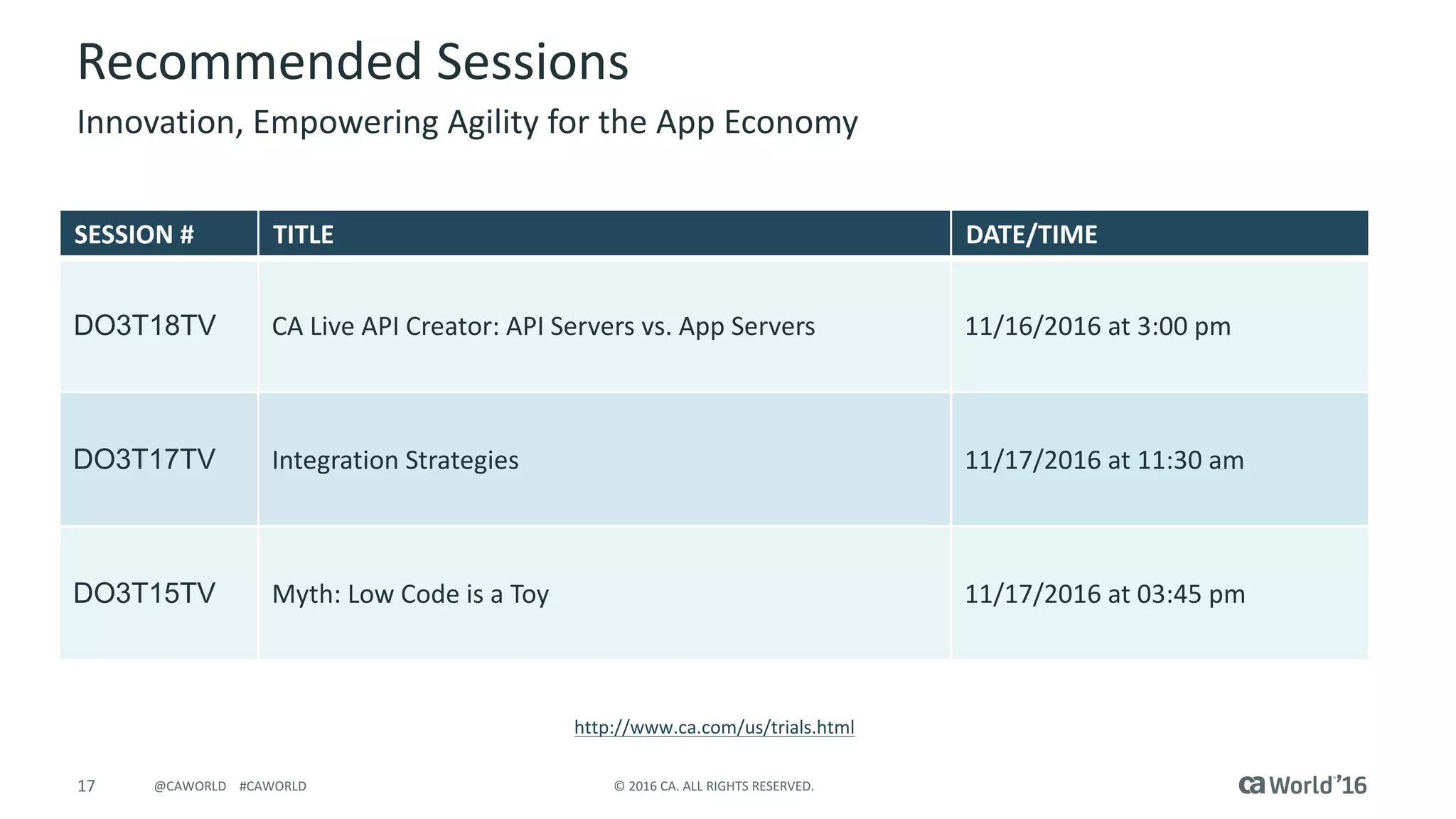 Recommended Sessions

Innovation, Empowering Agility for the App Economy

| SESSION # | TITLE | DATE/TIME |
|---|---|---|
| DO3T18TV | CA Live API Creator: API Servers vs. App Servers | 11/16/2016 at 3:00 pm |
| DO3T17TV | Integration Strategies | 11/17/2016 at 11:30 am |
| DO3T15TV | Myth: Low Code is a Toy | 11/17/2016 at 03:45 pm |

http://www.ca.com/us/trials.html

17 @CAWORLD #CAWORLD © 2016 CA. ALL RIGHTS RESERVED. ca World'16